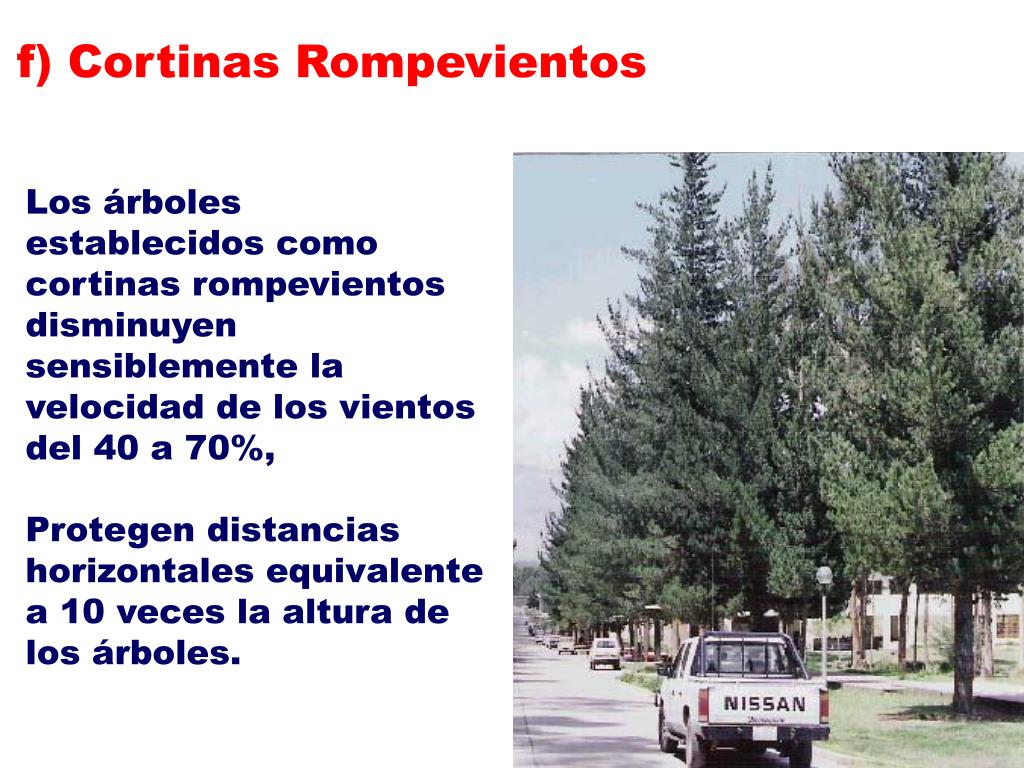 f) Cortinas Rompevientos

Los árboles establecidos como cortinas rompevientos disminuyen sensiblemente la velocidad de los vientos del 40 a 70%,

Protegen distancias horizontales equivalente a 10 veces la altura de los árboles.

NISSAN